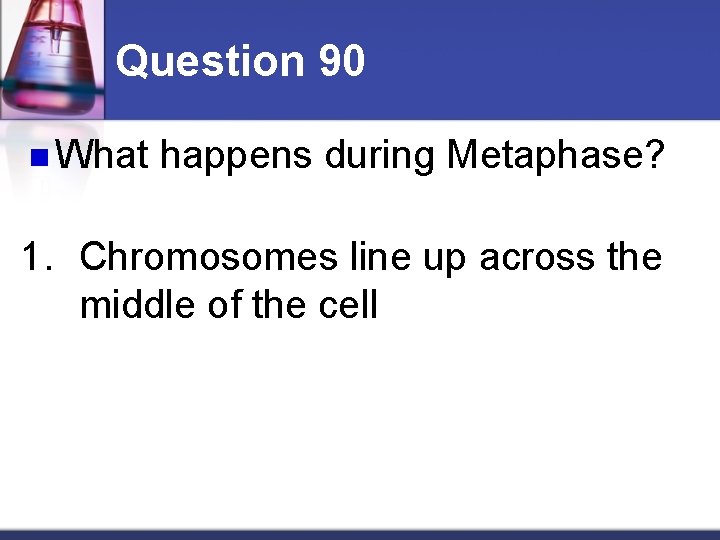 Question 90

What happens during Metaphase?

1. Chromosomes line up across the middle of the cell